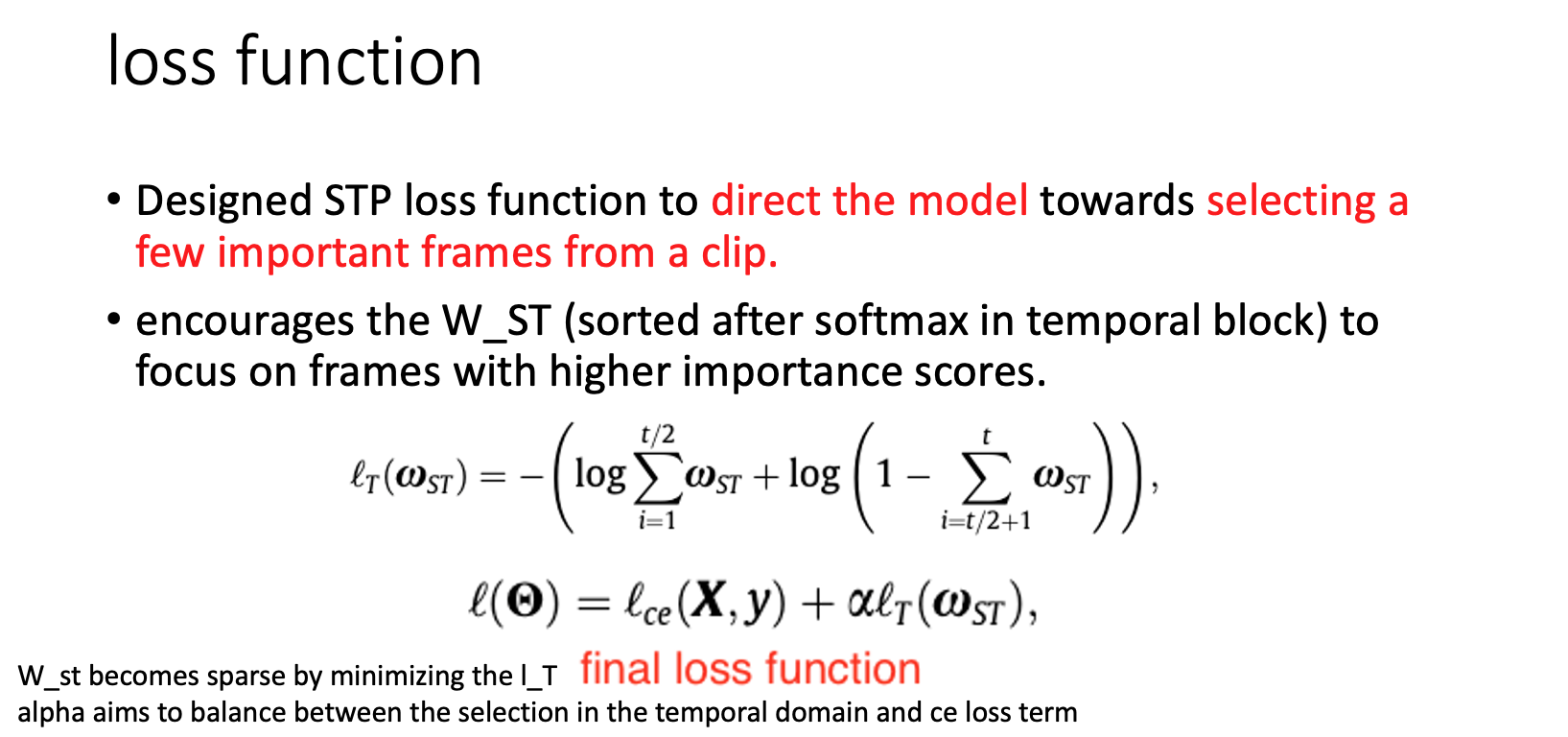 loss function

• Designed STP loss function to direct the model towards selecting a few important frames from a clip.

• encourages the W_ST (sorted after softmax in temporal block) to focus on frames with higher importance scores.

$\ell_T(\boldsymbol{\omega}_{ST}) = -\left(\log \sum_{i=1}^{t/2} \boldsymbol{\omega}_{ST} + \log\left(1 - \sum_{i=t/2+1}^{t} \boldsymbol{\omega}_{ST}\right)\right),$

$\ell(\boldsymbol{\Theta}) = \ell_{ce}(\mathbf{X}, y) + \alpha \ell_T(\boldsymbol{\omega}_{ST}),$

W_st becomes sparse by minimizing the l_T final loss function
alpha aims to balance between the selection in the temporal domain and ce loss term